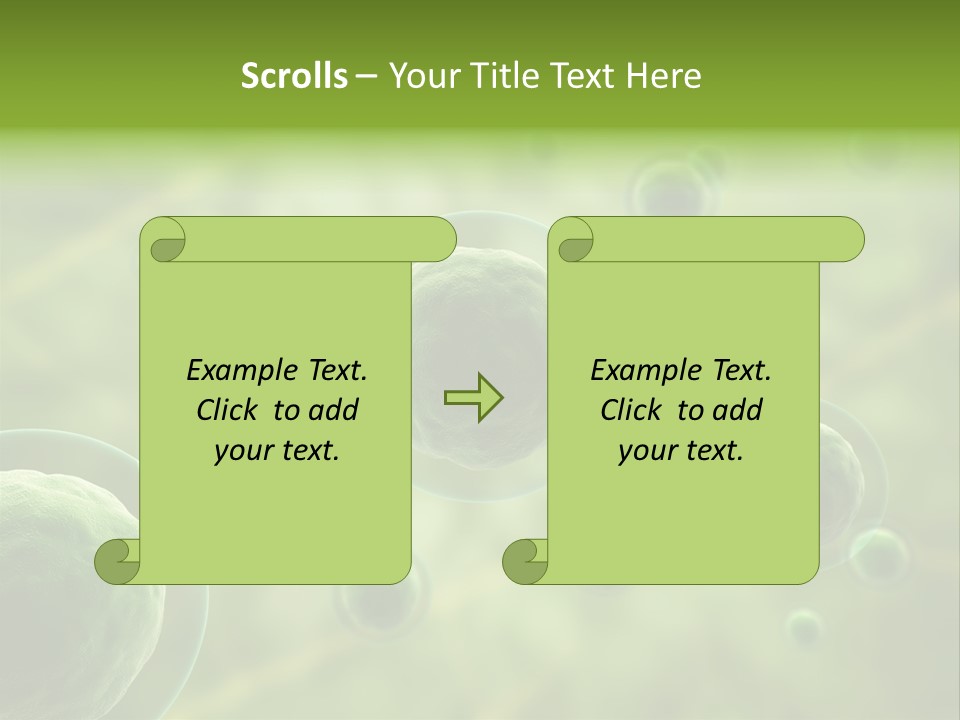 Scrolls – Your Title Text Here

Example Text. Click to add your text.

Example Text. Click to add your text.